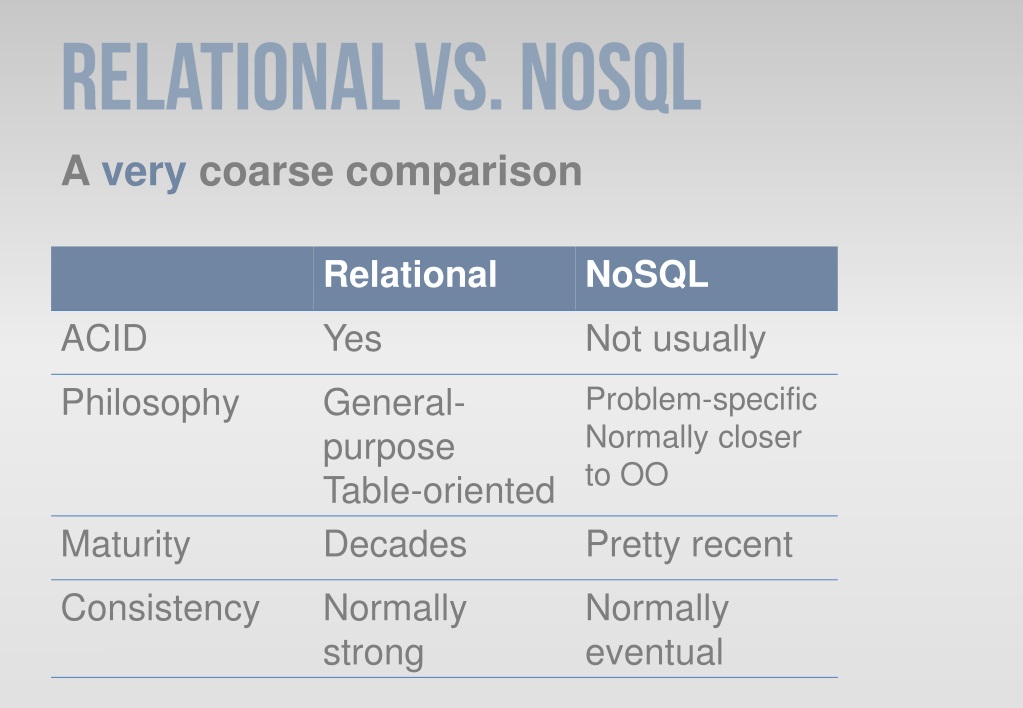 RELATIONAL VS. NOSQL

A very coarse comparison

| | Relational | NoSQL |
|---|---|---|
| ACID | Yes | Not usually |
| Philosophy | General-purpose Table-oriented | Problem-specific Normally closer to OO |
| Maturity | Decades | Pretty recent |
| Consistency | Normally strong | Normally eventual |